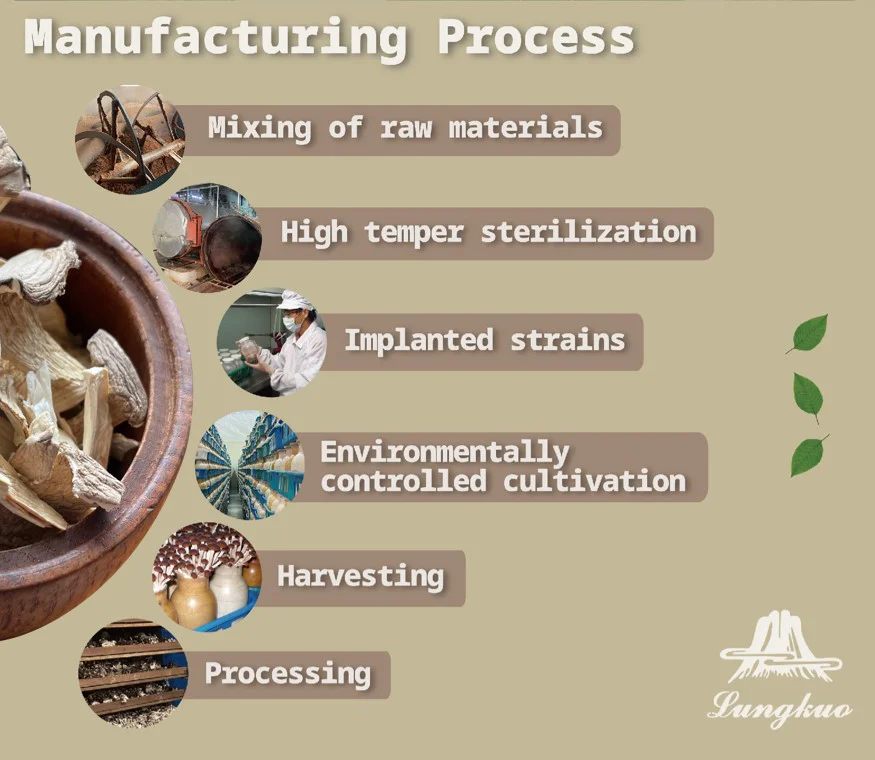 Manufacturing Process

Mixing of raw materials

High temper sterilization

Implanted strains

Environmentally controlled cultivation

Harvesting

Processing

Lungkuo